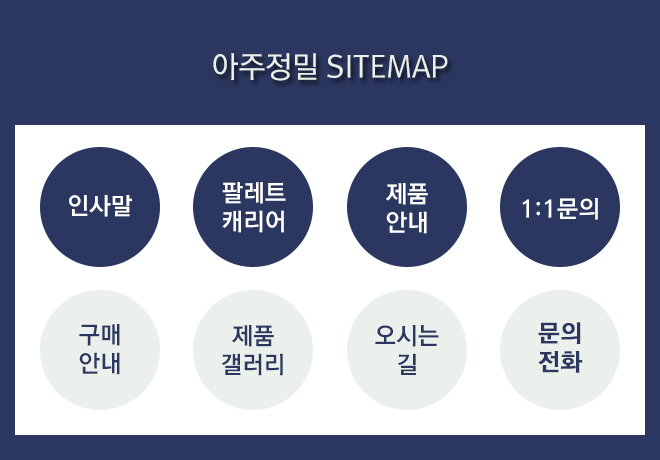 아주정밀 SITEMAP

인사말

팔레트 캐리어

제품 안내

1:1문의

구매 안내

제품 갤러리

오시는 길

문의 전화